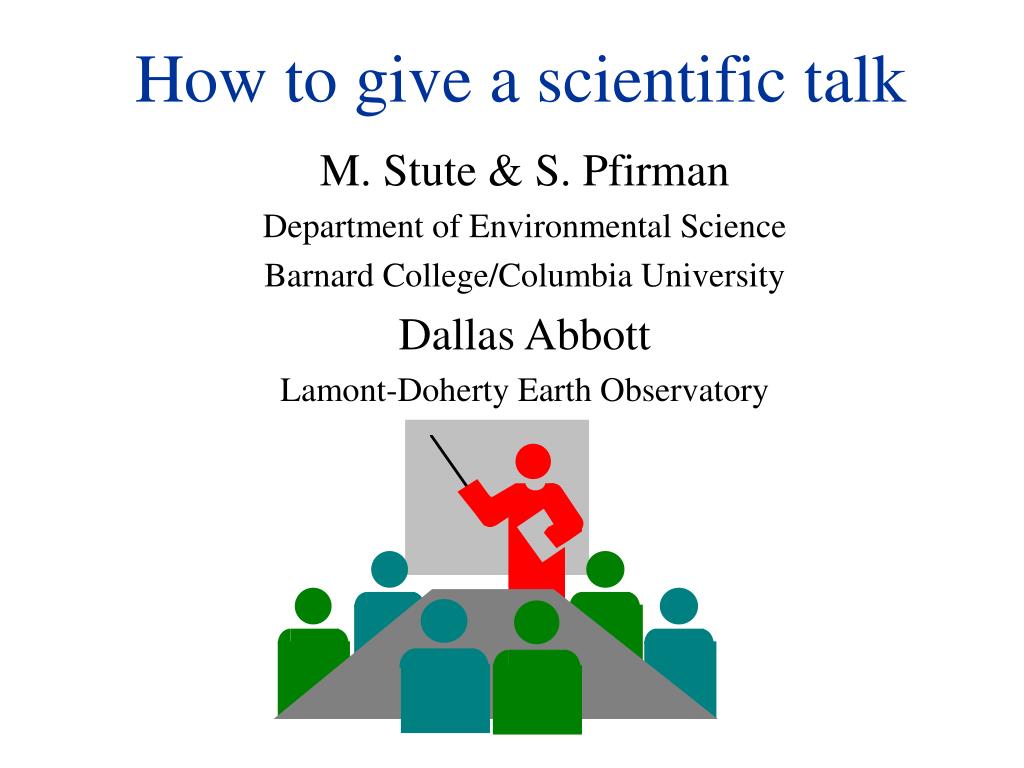 How to give a scientific talk

M. Stute & S. Pfirman

Department of Environmental Science

Barnard College/Columbia University

Dallas Abbott

Lamont-Doherty Earth Observatory